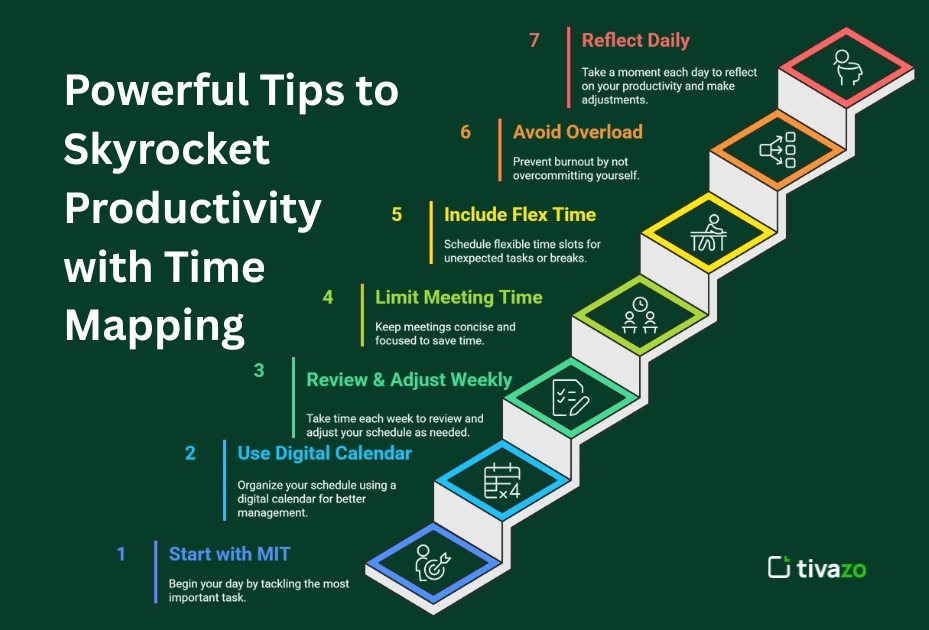 Powerful Tips to Skyrocket Productivity with Time Mapping

7 Reflect Daily
Take a moment each day to reflect on your productivity and make adjustments.

6 Avoid Overload
Prevent burnout by not overcommitting yourself.

5 Include Flex Time
Schedule flexible time slots for unexpected tasks or breaks.

4 Limit Meeting Time
Keep meetings concise and focused to save time.

3 Review & Adjust Weekly
Take time each week to review and adjust your schedule as needed.

2 Use Digital Calendar
Organize your schedule using a digital calendar for better management.

1 Start with MIT
Begin your day by tackling the most important task.

×4

tivazo